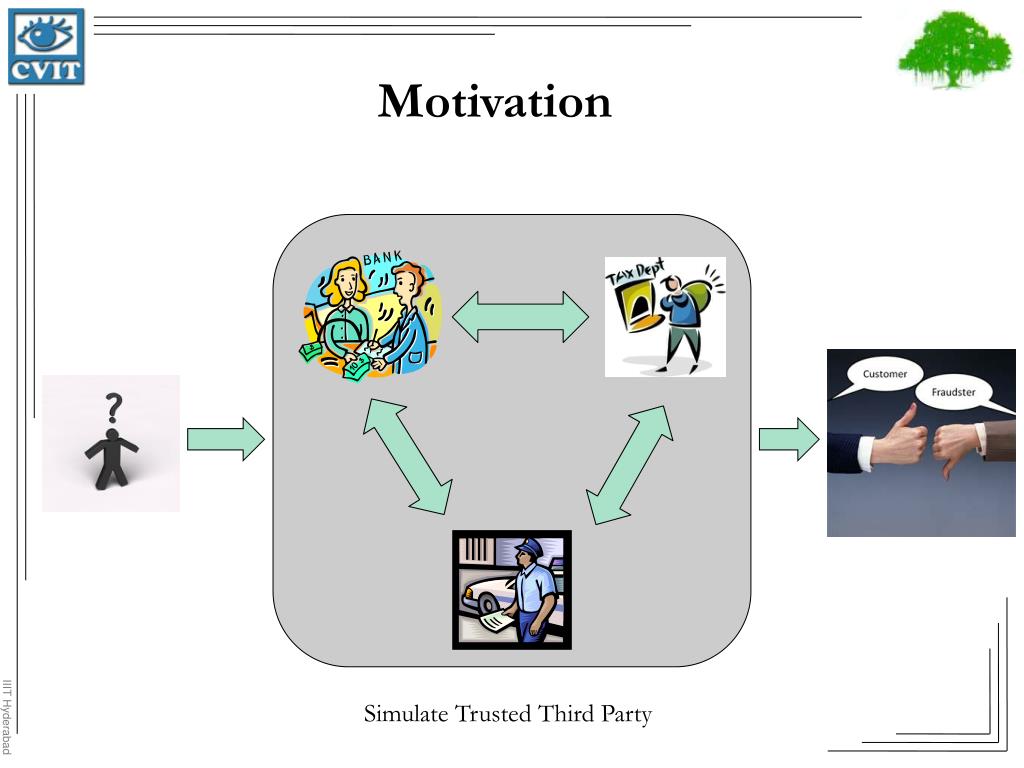 CVIT

Motivation

BANK

TAX Dept

?

Customer

Fraudster

Simulate Trusted Third Party

IIIT Hyderabad